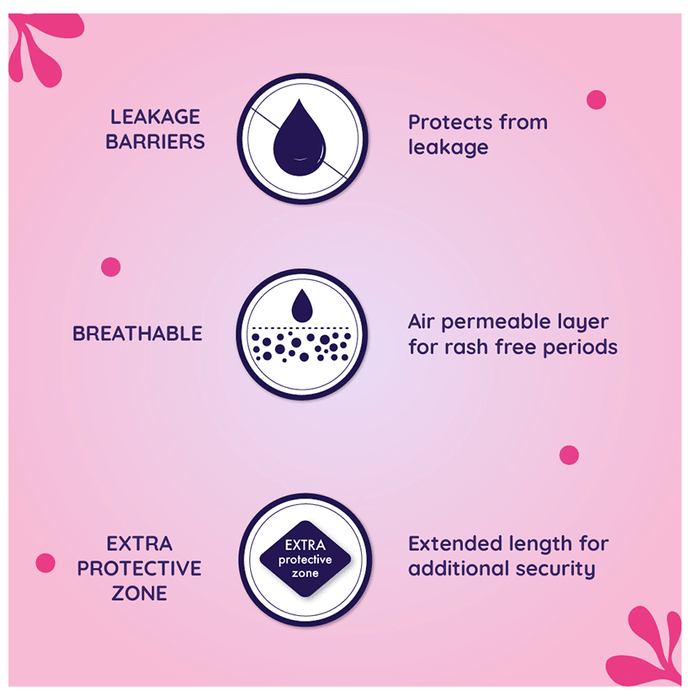 LEAKAGE BARRIERS

Protects from leakage

BREATHABLE

Air permeable layer for rash free periods

EXTRA PROTECTIVE ZONE

EXTRA protective zone

Extended length for additional security